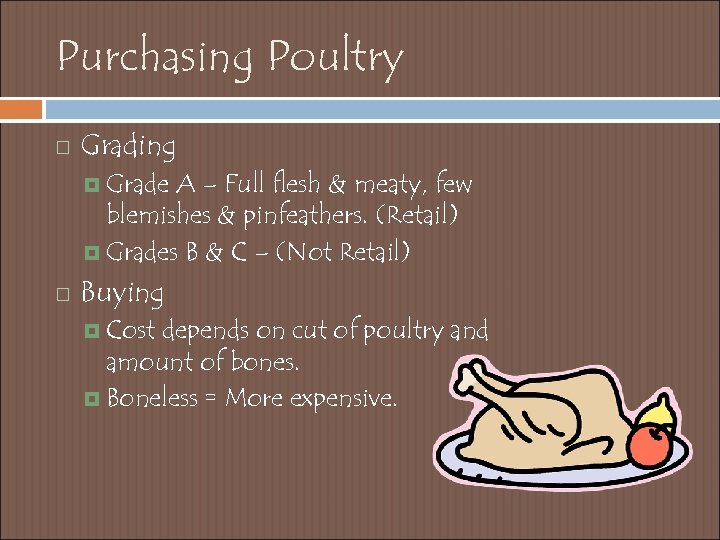 Purchasing Poultry

Grading
Grade A – Full flesh & meaty, few blemishes & pinfeathers. (Retail)
Grades B & C – (Not Retail)

Buying
Cost depends on cut of poultry and amount of bones.
Boneless = More expensive.